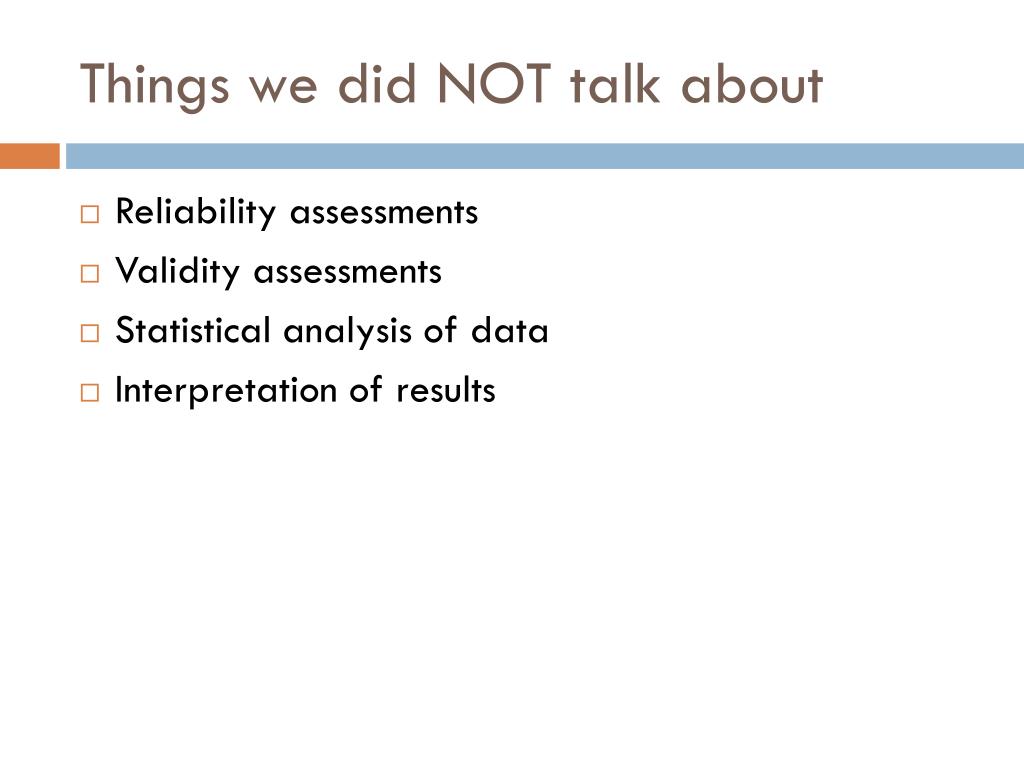 Things we did NOT talk about

□ Reliability assessments
□ Validity assessments
□ Statistical analysis of data
□ Interpretation of results